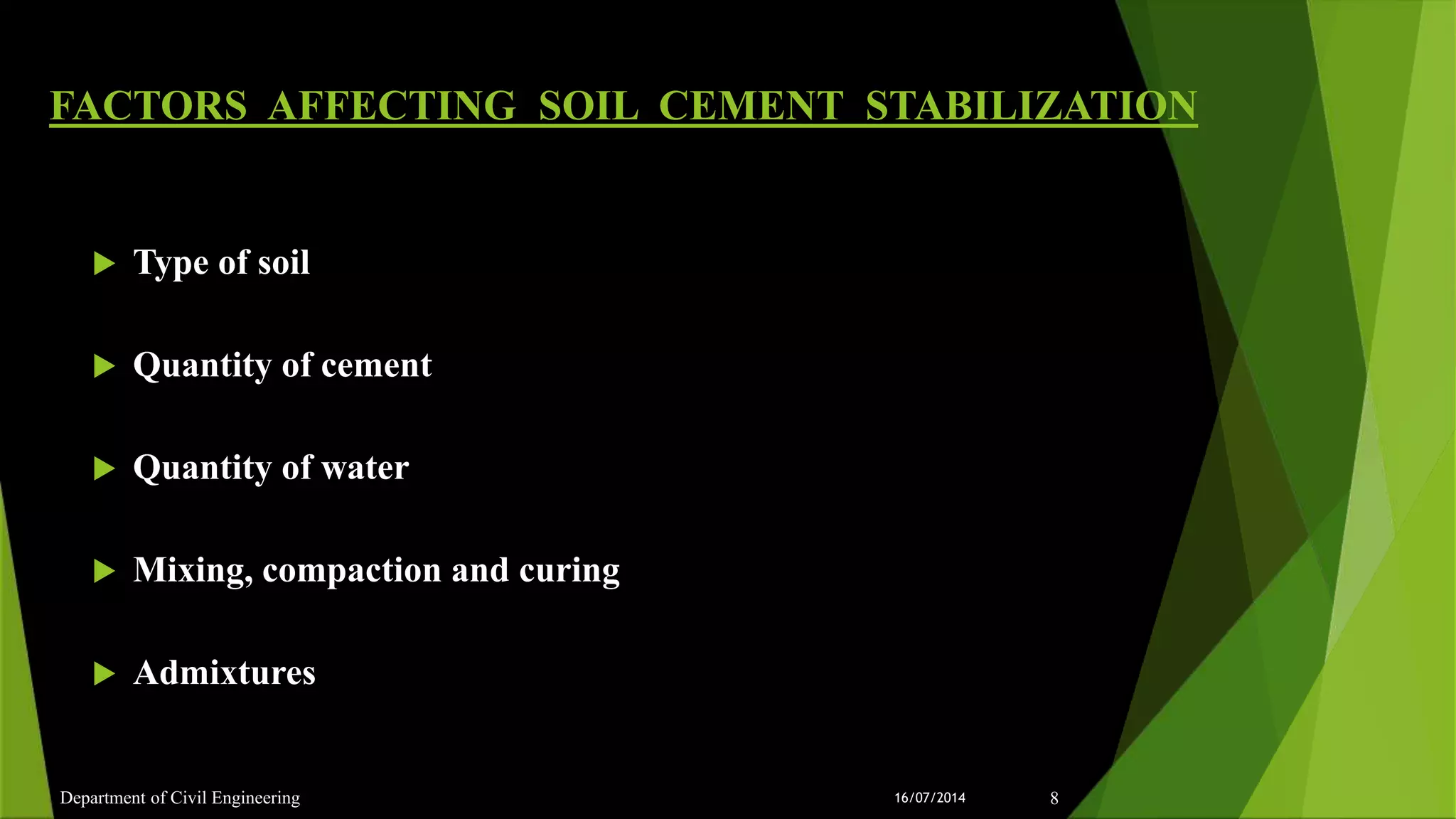 FACTORS AFFECTING SOIL CEMENT STABILIZATION

Type of soil

Quantity of cement

Quantity of water

Mixing, compaction and curing

Admixtures

Department of Civil Engineering

16/07/2014

8